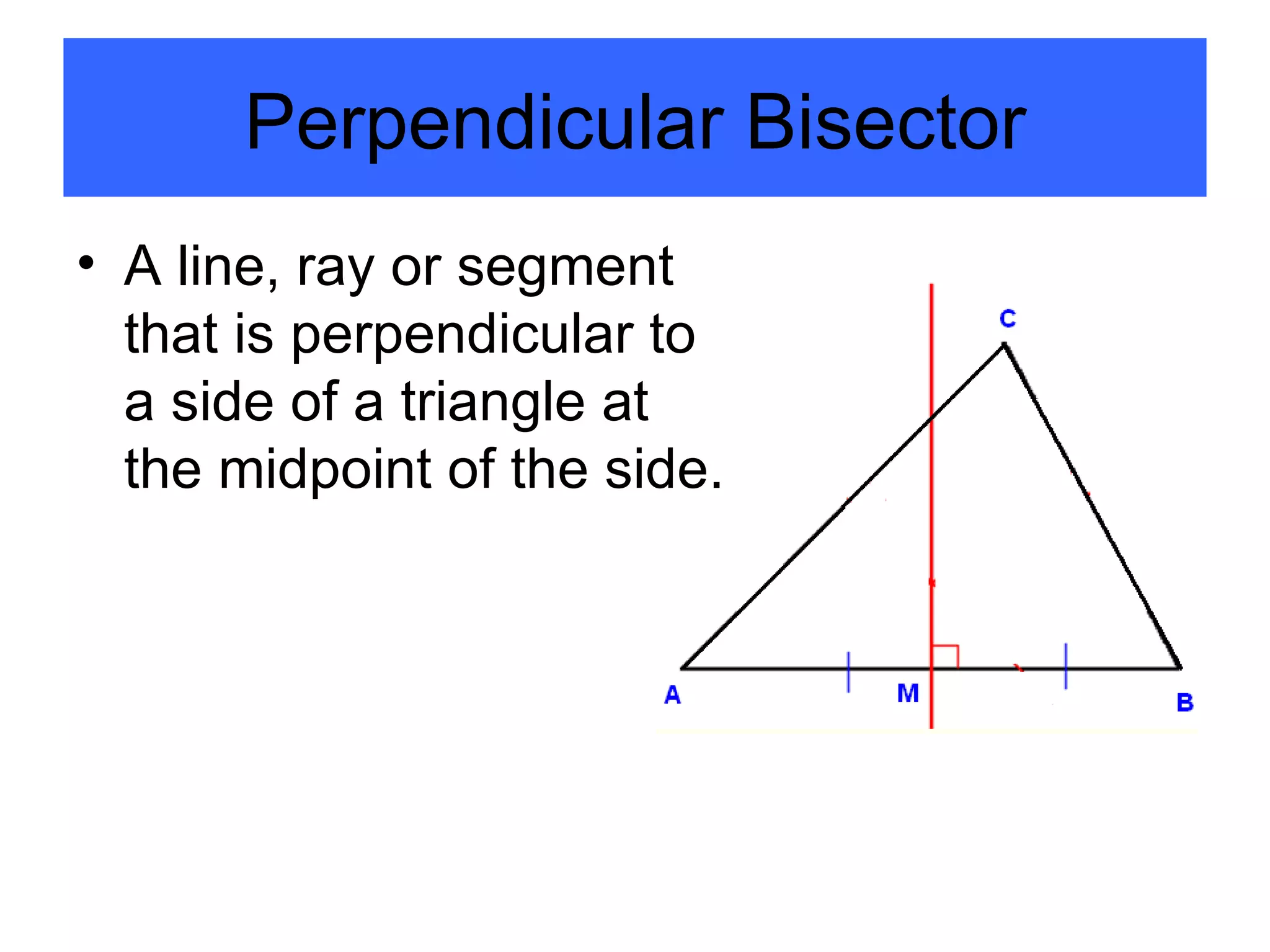 Perpendicular Bisector

• A line, ray or segment that is perpendicular to a side of a triangle at the midpoint of the side.

C
A
M
B